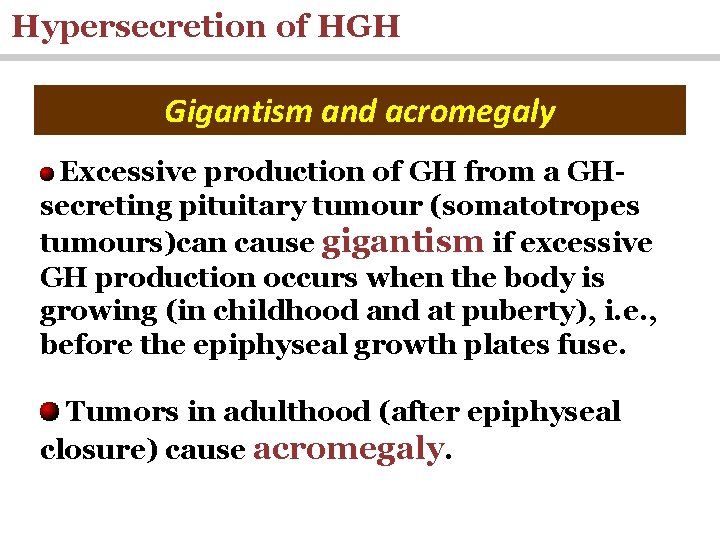 Hypersecretion of HGH

Gigantism and acromegaly

Excessive production of GH from a GH-secreting pituitary tumour (somatotropes tumours)can cause gigantism if excessive GH production occurs when the body is growing (in childhood and at puberty), i.e., before the epiphyseal growth plates fuse.

Tumors in adulthood (after epiphyseal closure) cause acromegaly.